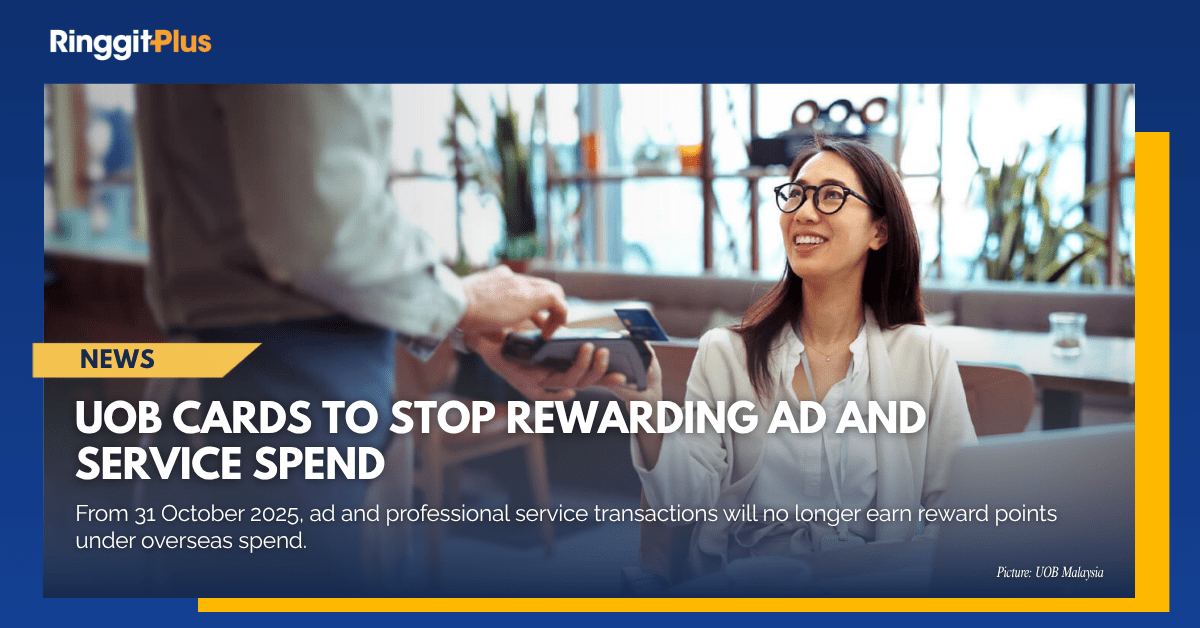 RinggitPlus

NEWS

UOB CARDS TO STOP REWARDING AD AND SERVICE SPEND

From 31 October 2025, ad and professional service transactions will no longer earn reward points under overseas spend.

Picture: UOB Malaysia